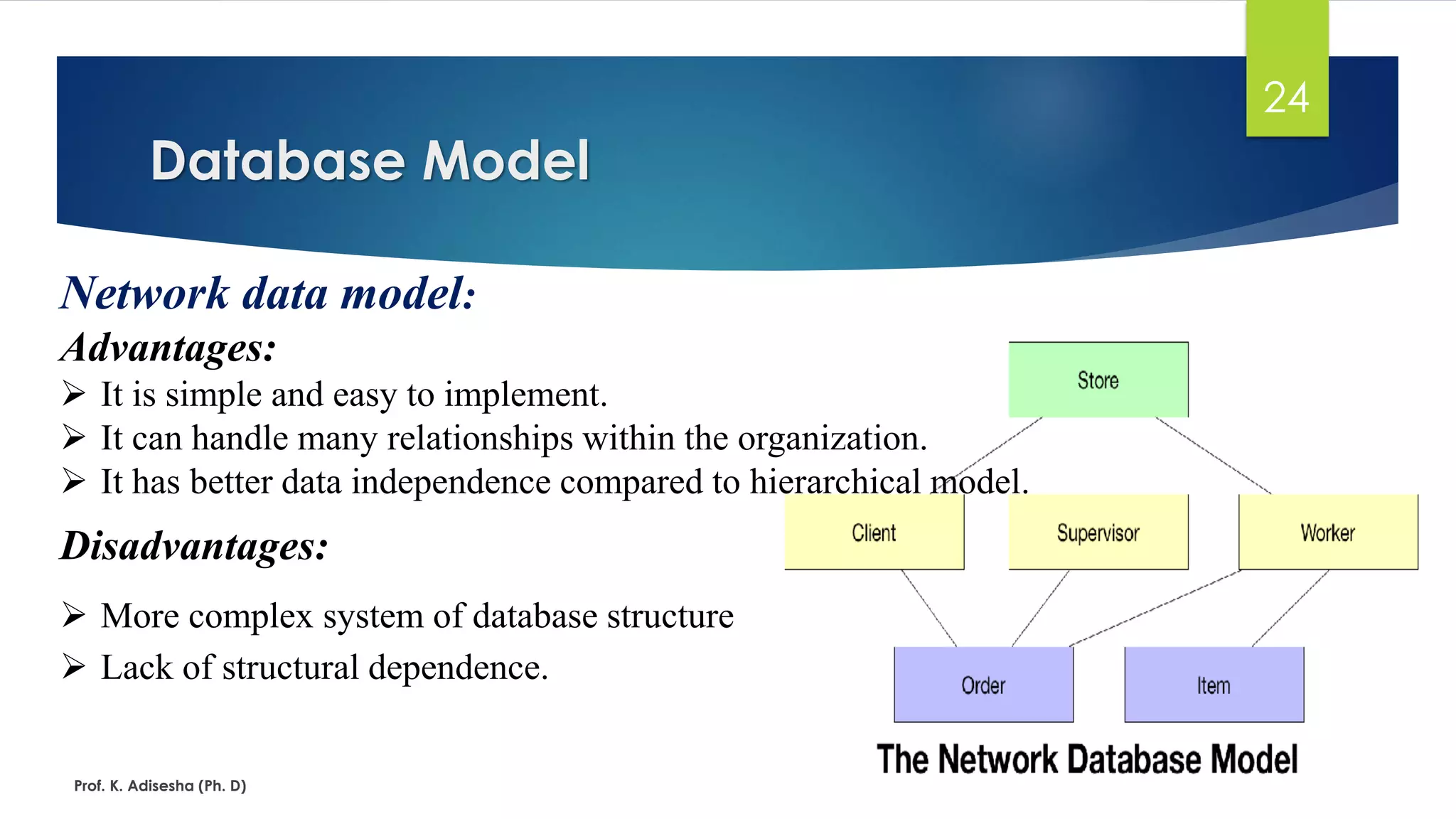 24

Database Model

Network data model:

Advantages:

➢ It is simple and easy to implement.

➢ It can handle many relationships within the organization.

➢ It has better data independence compared to hierarchical model.

Disadvantages:

➢ More complex system of database structure

➢ Lack of structural dependence.

Store

Client

Supervisor

Worker

Order

Item

The Network Database Model

Prof. K. Adisesha (Ph. D)